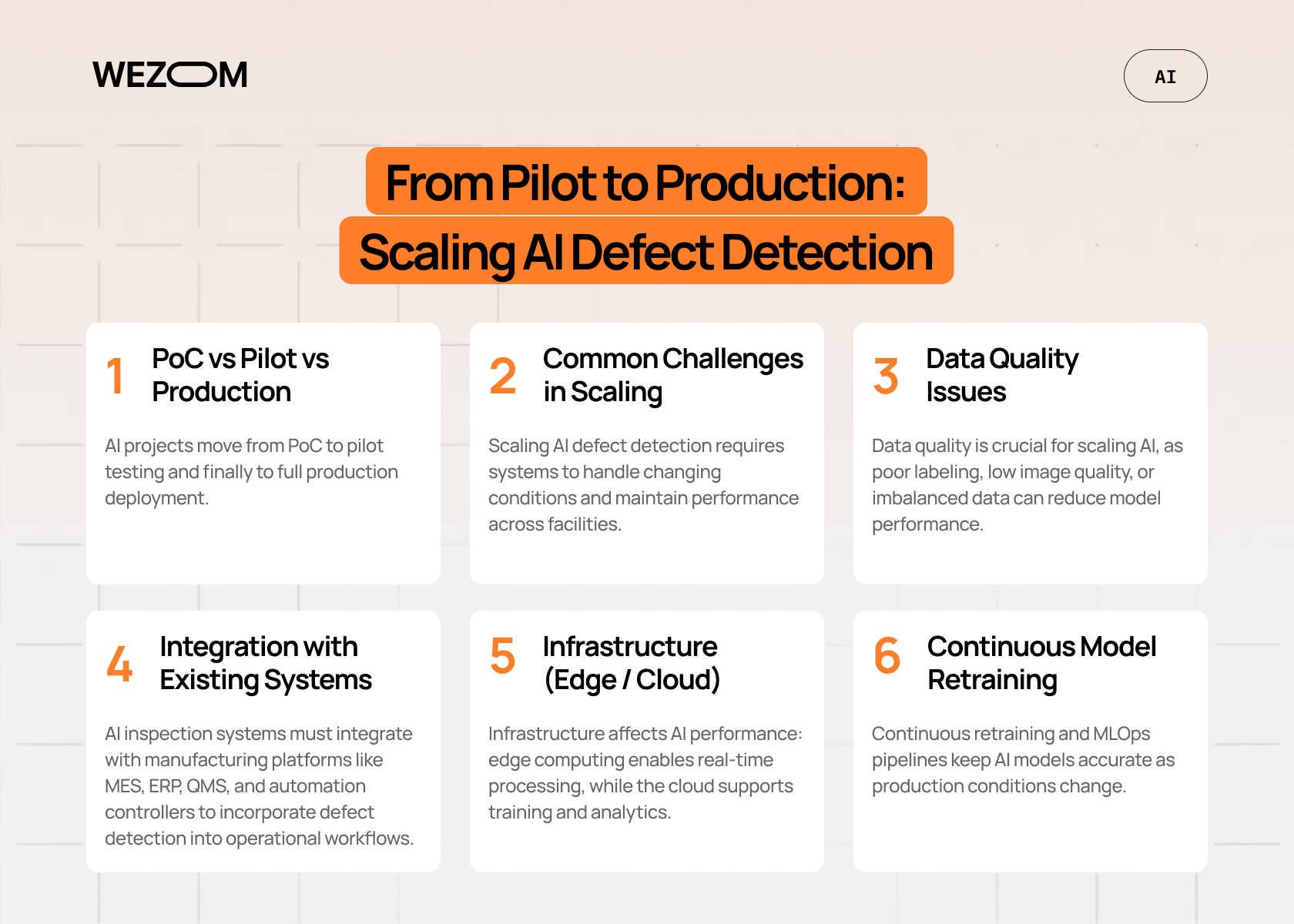 WEZOM

AI

From Pilot to Production: Scaling AI Defect Detection

1 PoC vs Pilot vs Production

AI projects move from PoC to pilot testing and finally to full production deployment.

2 Common Challenges in Scaling

Scaling AI defect detection requires systems to handle changing conditions and maintain performance across facilities.

3 Data Quality Issues

Data quality is crucial for scaling AI, as poor labeling, low image quality, or imbalanced data can reduce model performance.

4 Integration with Existing Systems

AI inspection systems must integrate with manufacturing platforms like MES, ERP, QMS, and automation controllers to incorporate defect detection into operational workflows.

5 Infrastructure (Edge / Cloud)

Infrastructure affects AI performance: edge computing enables real-time processing, while the cloud supports training and analytics.

6 Continuous Model Retraining

Continuous retraining and MLOps pipelines keep AI models accurate as production conditions change.